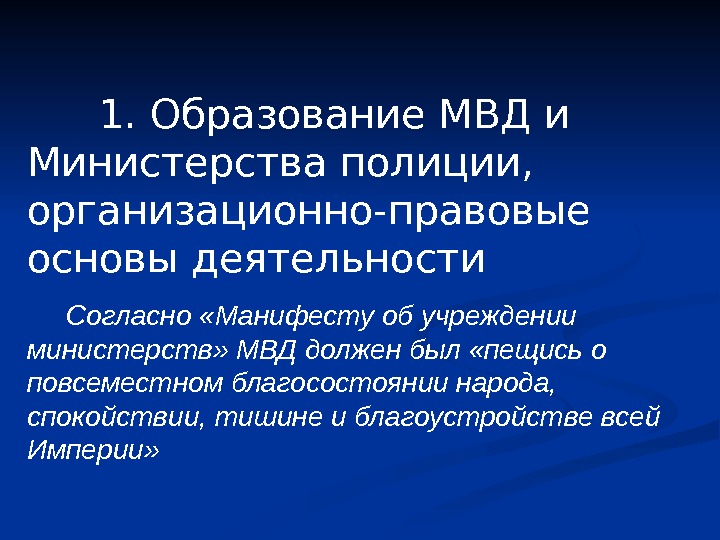 1. Образование МВД и Министерства полиции, организационно-правовые основы деятельности

Согласно «Манифесту об учреждении министерств» МВД должен был «пещись о повсеместном благосостоянии народа, спокойствии, тишине и благоустройстве всей Империи»